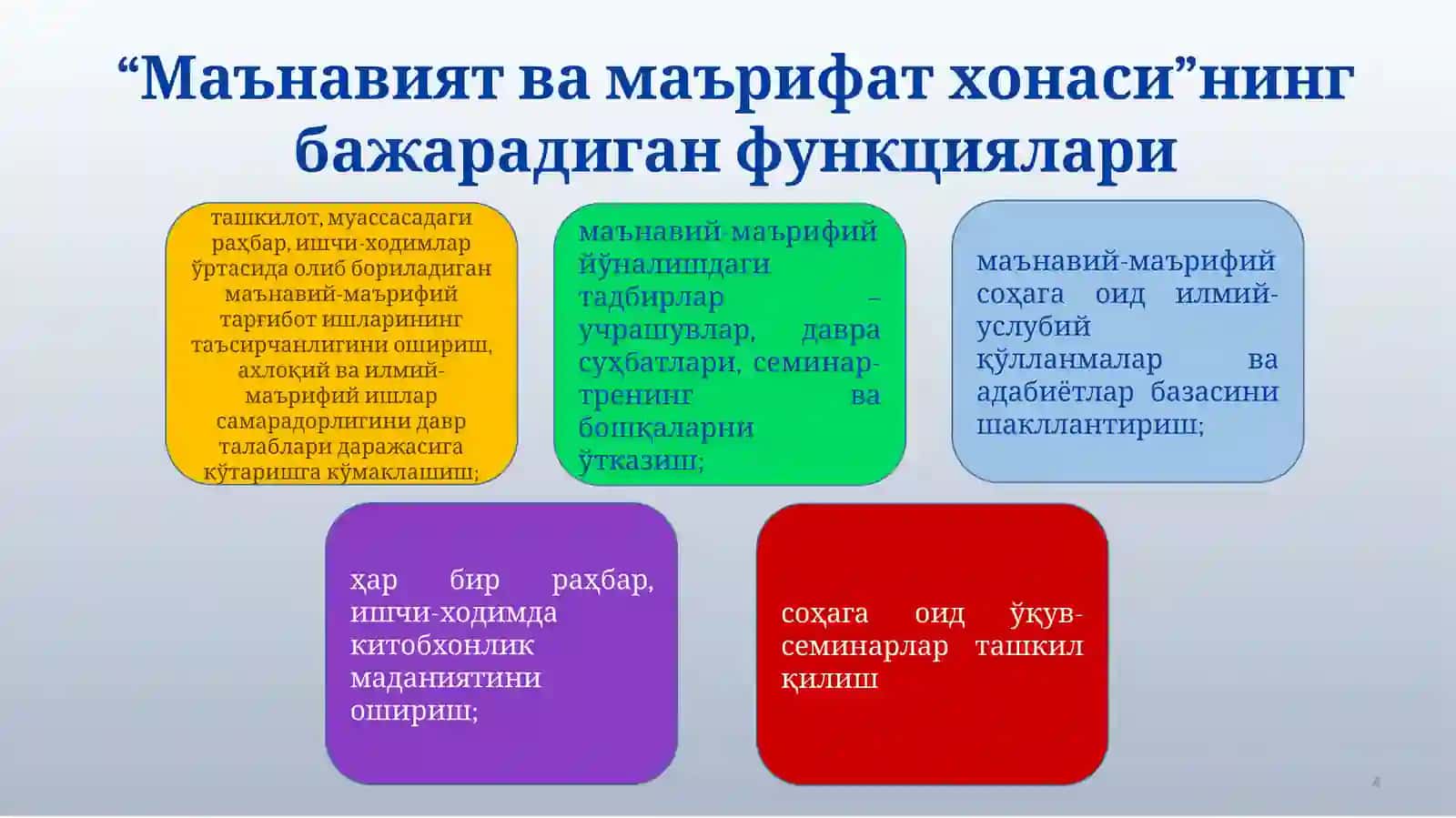 “Маънавият ва маърифат хонаси”нинг бажарадиган функциялари

ташкилот, муассасадаги раҳбар, ишчи-ходимлар ўртасида олиб бориладиган маънавий-маърифий тарғибот ишларининг таъсирчанлигини ошириш, ахлоқий ва илмий-маърифий ишлар самарадорлигини давр талаблари даражасига кўтаришга кўмаклашиш;

маънавий-маърифий йўналишдаги тадбирлар – учрашувлар, давра суҳбатлари, семинар-тренинг ва бошқаларни ўтказиш;

маънавий-маърифий соҳага оид илмий-услубий қўлланмалар ва адабиётлар базасини шакллантириш;

ҳар бир раҳбар, ишчи-ходимда китобхонлик маданиятини ошириш;

соҳага оид ўқув-семинарлар ташкил қилиш

4